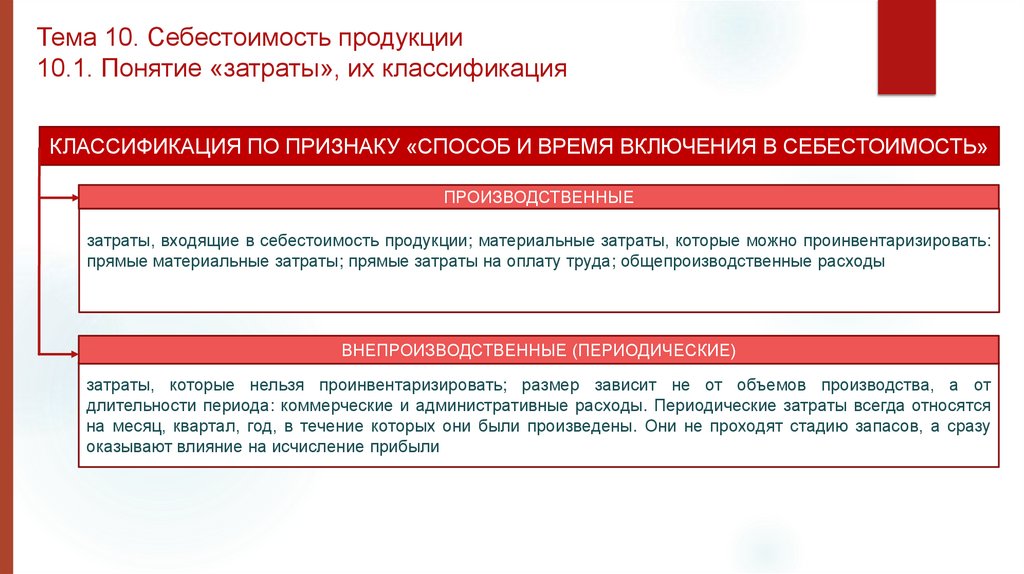 Тема 10. Себестоимость продукции
10.1. Понятие «затраты», их классификация

КЛАССИФИКАЦИЯ ПО ПРИЗНАКУ «СПОСОБ И ВРЕМЯ ВКЛЮЧЕНИЯ В СЕБЕСТОИМОСТЬ»

ПРОИЗВОДСТВЕННЫЕ

затраты, входящие в себестоимость продукции; материальные затраты, которые можно проинвентаризировать: прямые материальные затраты; прямые затраты на оплату труда; общепроизводственные расходы

ВНЕПРОИЗВОДСТВЕННЫЕ (ПЕРИОДИЧЕСКИЕ)

затраты, которые нельзя проинвентаризировать; размер зависит не от объемов производства, а от длительности периода: коммерческие и административные расходы. Периодические затраты всегда относятся на месяц, квартал, год, в течение которых они были произведены. Они не проходят стадию запасов, а сразу оказывают влияние на исчисление прибыли